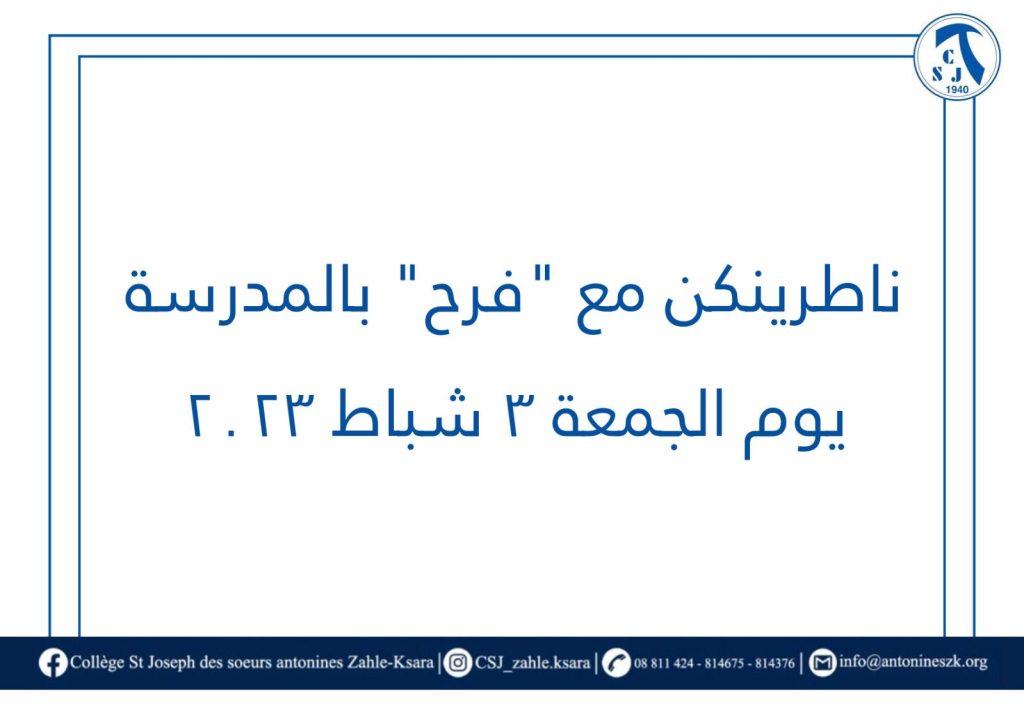 C
S J
1940

ناطرينكن مع "فرح" بالمدرسة
يوم الجمعة ٣ شباط ٢٠٢٣

Collège St Joseph des soeurs antonines Zahle-Ksara | CSJ_zahle.ksara | 08 811 424 - 814675 - 814376 | info@antonineszk.org